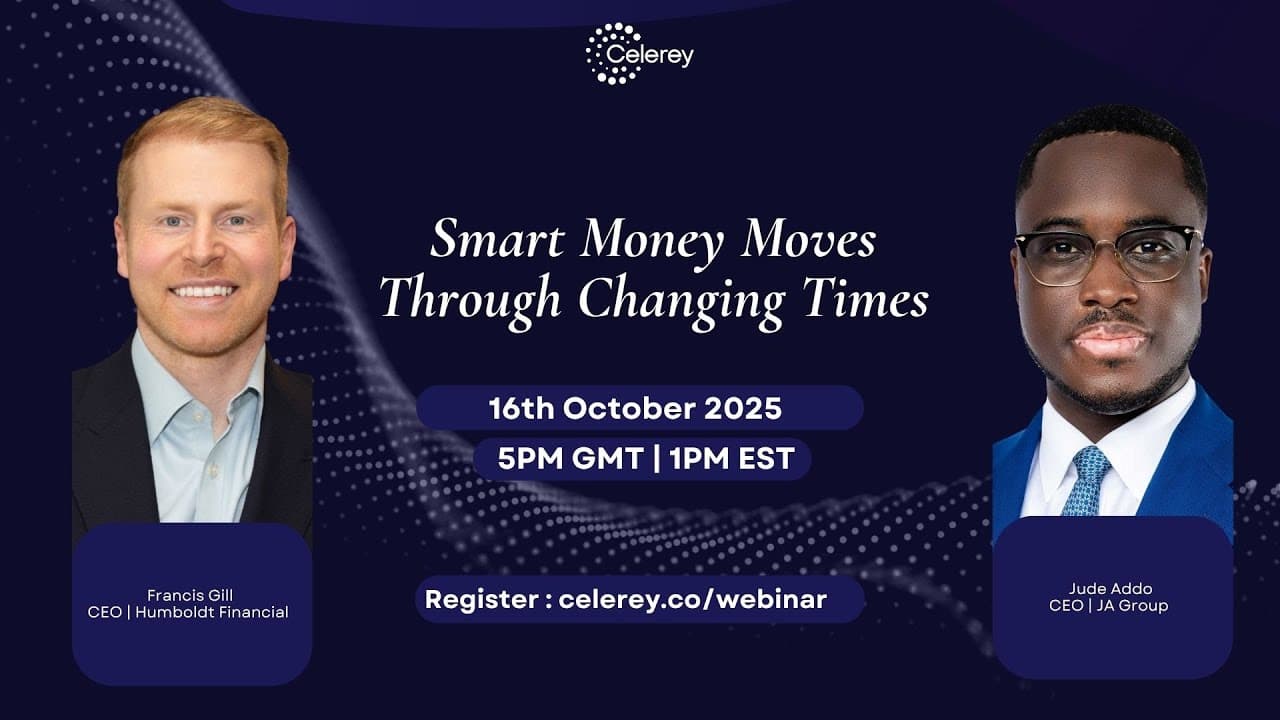 Celerey

Smart Money Moves Through Changing Times

16th October 2025

5PM GMT | 1PM EST

Register : celerey.co/webinar

Francis Gill
CEO | Humboldt Financial

Jude Addo
CEO | JA Group